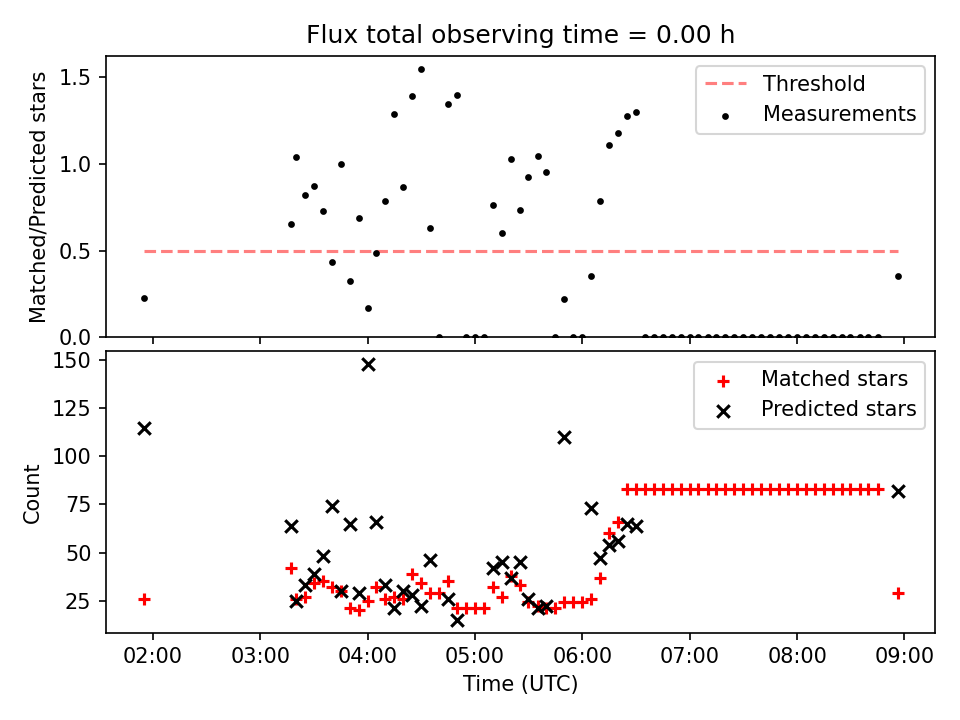 Flux total observing time = 0.00 h

Matched/Predicted stars

1.5
1.0
0.5
0.0

Threshold
Measurements

Count

150
125
100
75
50
25

Matched stars
Predicted stars

02:00 03:00 04:00 05:00 06:00 07:00 08:00 09:00

Time (UTC)